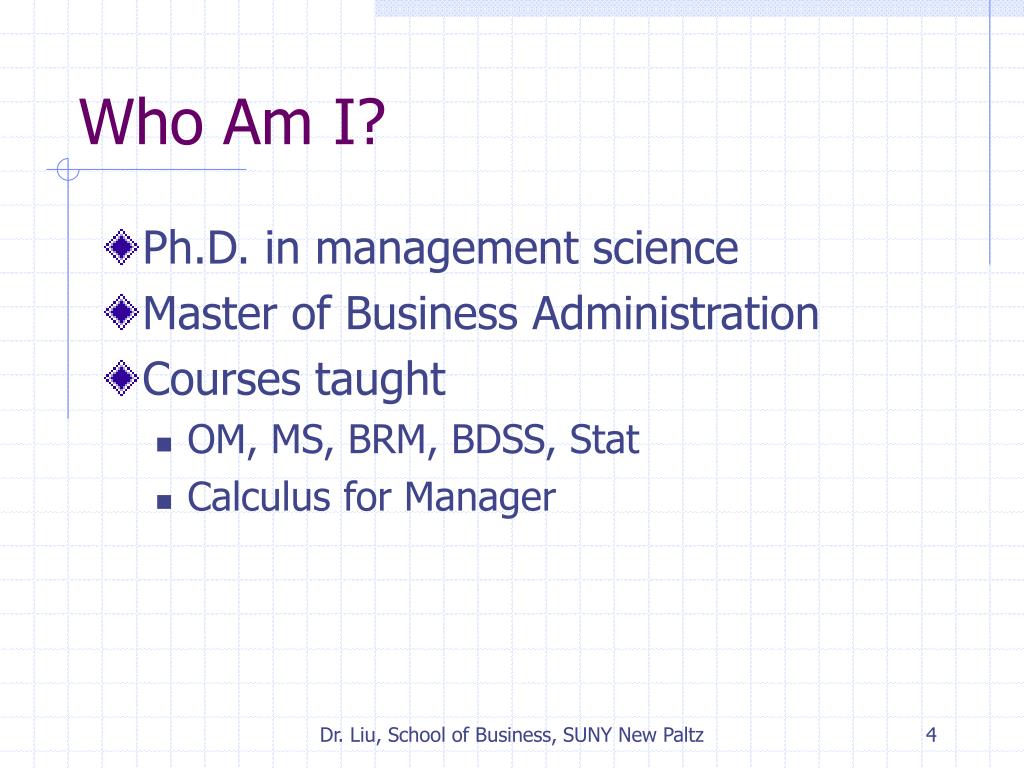 Who Am I?

Ph.D. in management science

Master of Business Administration

Courses taught

OM, MS, BRM, BDSS, Stat

Calculus for Manager

Dr. Liu, School of Business, SUNY New Paltz

4